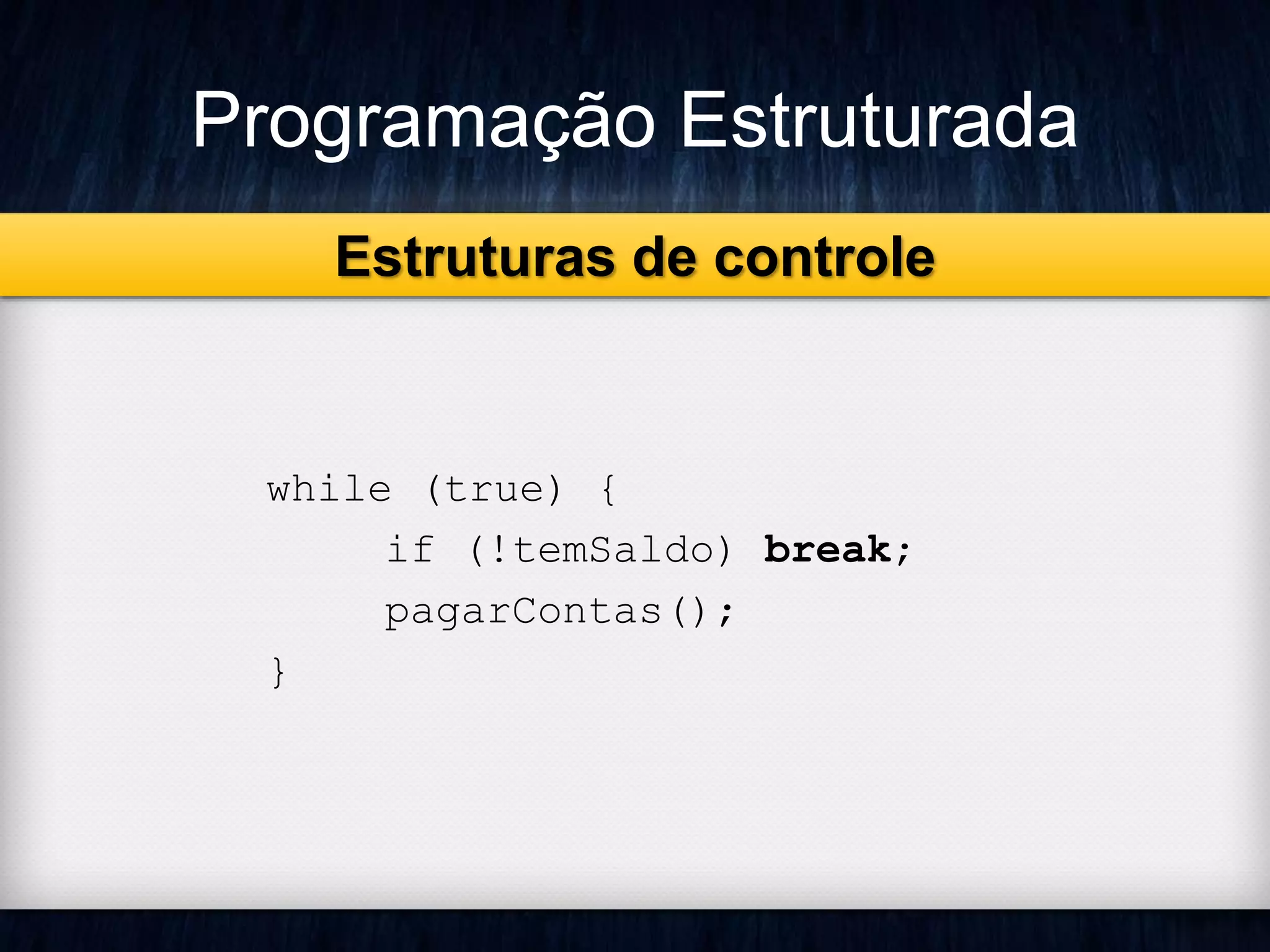 Programação Estruturada

Estruturas de controle

while (true) {
    if (!temSaldo) break;
    pagarContas();
}